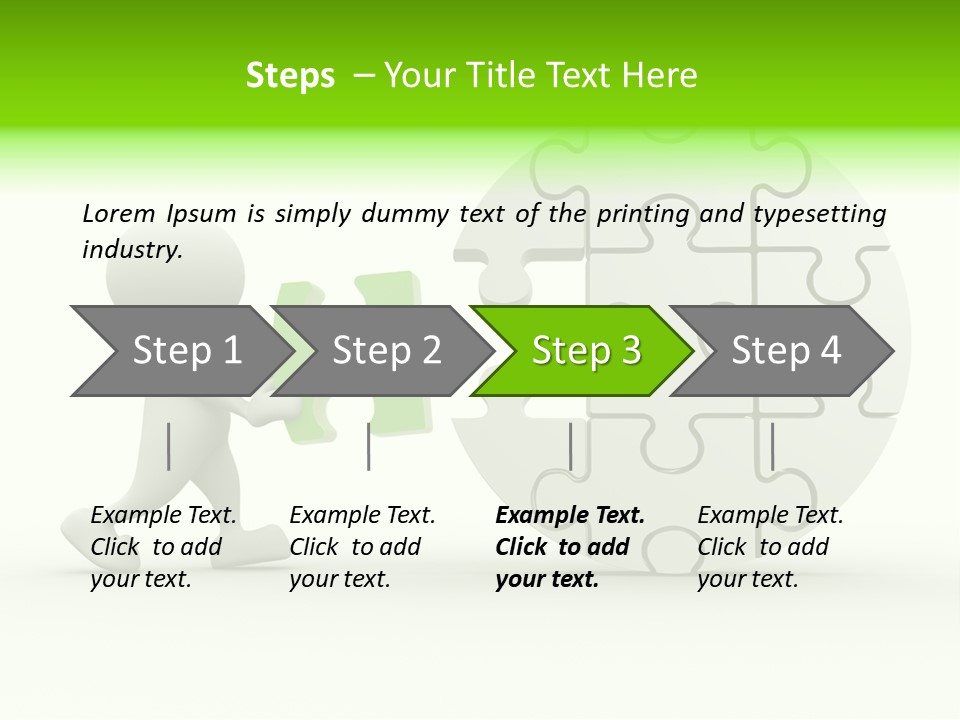 Steps – Your Title Text Here

Lorem Ipsum is simply dummy text of the printing and typesetting industry.

Step 1

Step 2

Step 3

Step 4

Example Text. Click to add your text.

Example Text. Click to add your text.

Example Text. Click to add your text.

Example Text. Click to add your text.